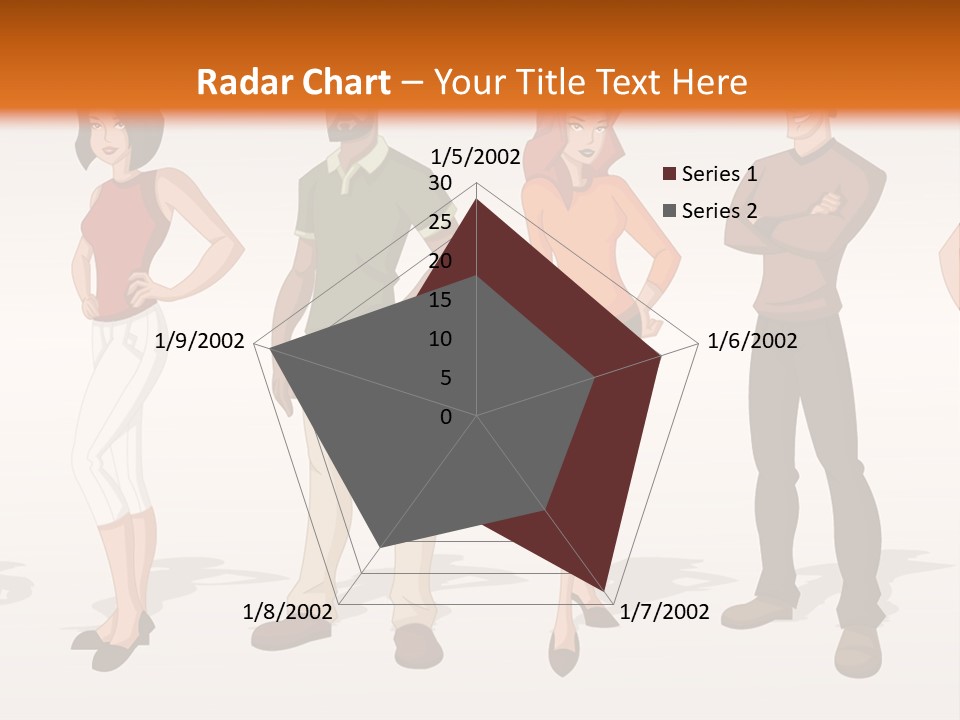 Radar Chart – Your Title Text Here

1/5/2002
30
25
20
15
10
5
0
1/6/2002
1/7/2002
1/8/2002
1/9/2002

Series 1
Series 2